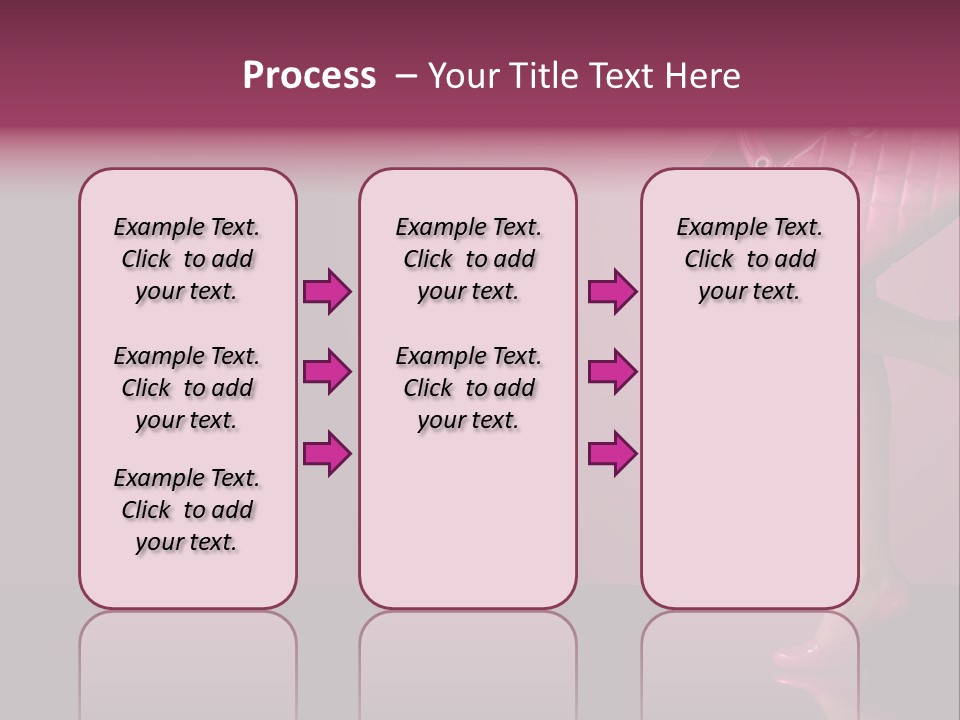 Process – Your Title Text Here

Example Text. Click to add your text.

Example Text. Click to add your text.

Example Text. Click to add your text.

Example Text. Click to add your text.

Example Text. Click to add your text.

Example Text. Click to add your text.